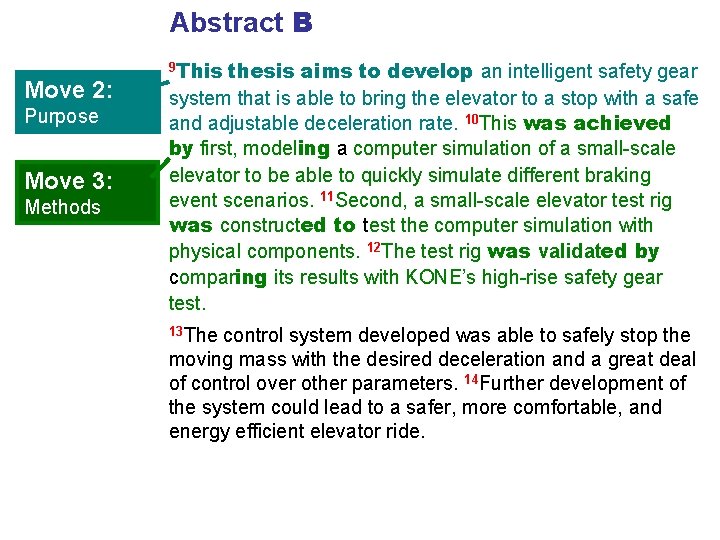 Abstract B

Move 2:
Purpose

Move 3:
Methods

$^{9}$This thesis aims to develop an intelligent safety gear system that is able to bring the elevator to a stop with a safe and adjustable deceleration rate. $^{10}$This was achieved by first, modeling a computer simulation of a small-scale elevator to be able to quickly simulate different braking event scenarios. $^{11}$Second, a small-scale elevator test rig was constructed to test the computer simulation with physical components. $^{12}$The test rig was validated by comparing its results with KONE's high-rise safety gear test.

$^{13}$The control system developed was able to safely stop the moving mass with the desired deceleration and a great deal of control over other parameters. $^{14}$Further development of the system could lead to a safer, more comfortable, and energy efficient elevator ride.